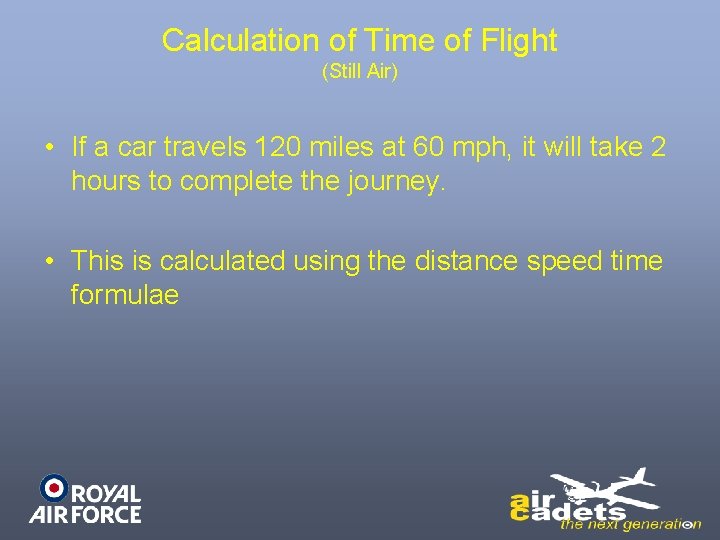 Calculation of Time of Flight
(Still Air)

• If a car travels 120 miles at 60 mph, it will take 2 hours to complete the journey.

• This is calculated using the distance speed time formulae

ROYAL AIR FORCE

air cadets
the next generation